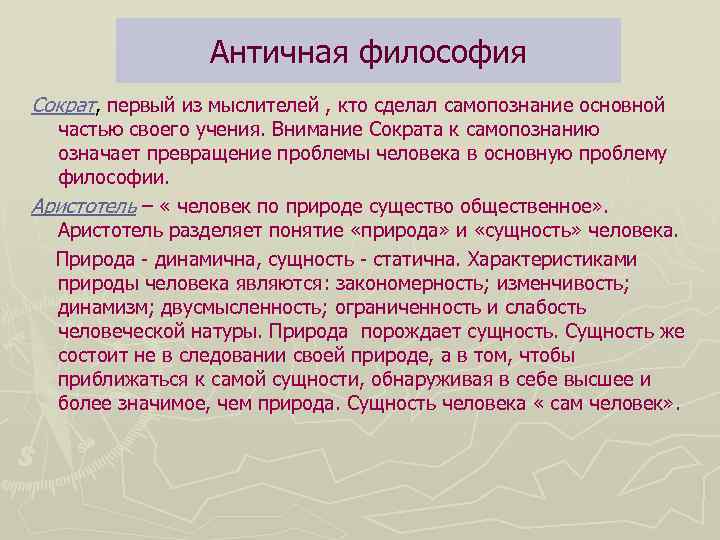 Античная философия

Сократ, первый из мыслителей , кто сделал самопознание основной частью своего учения. Внимание Сократа к самопознанию означает превращение проблемы человека в основную проблему философии.

Аристотель – « человек по природе существо общественное». Аристотель разделяет понятие «природа» и «сущность» человека.

Природа - динамична, сущность - статична. Характеристиками природы человека являются: закономерность; изменчивость; динамизм; двусмысленность; ограниченность и слабость человеческой натуры. Природа порождает сущность. Сущность же состоит не в следовании своей природе, а в том, чтобы приближаться к самой сущности, обнаруживая в себе высшее и более значимое, чем природа. Сущность человека « сам человек».